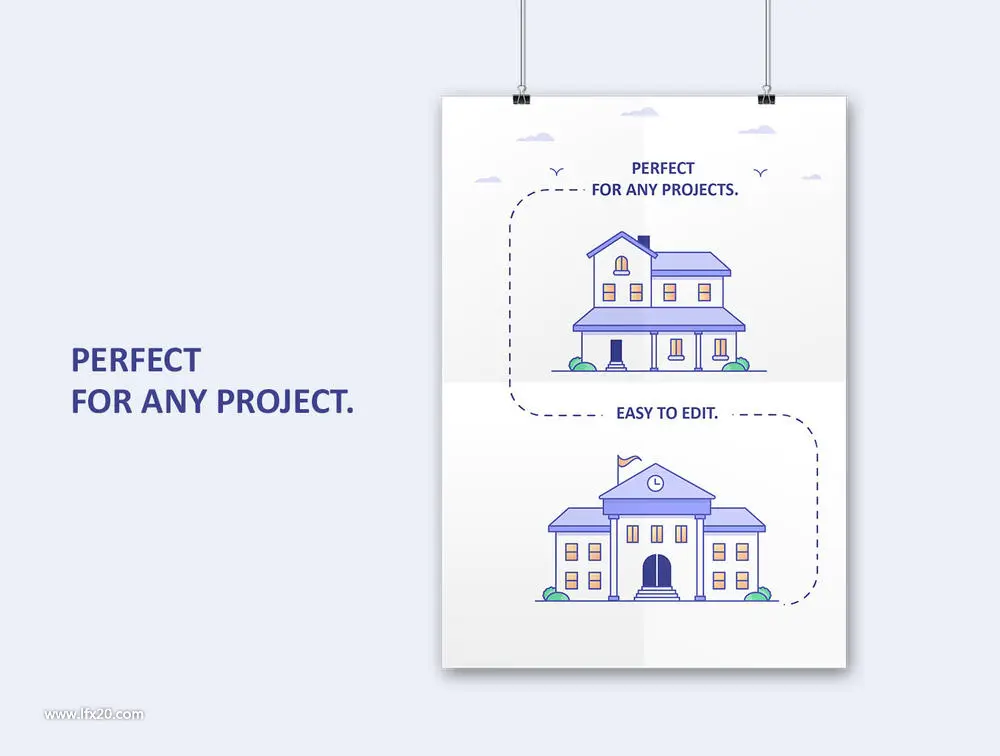 PERFECT
FOR ANY PROJECT.

PERFECT
FOR ANY PROJECTS.

EASY TO EDIT.

www.lfx20.com